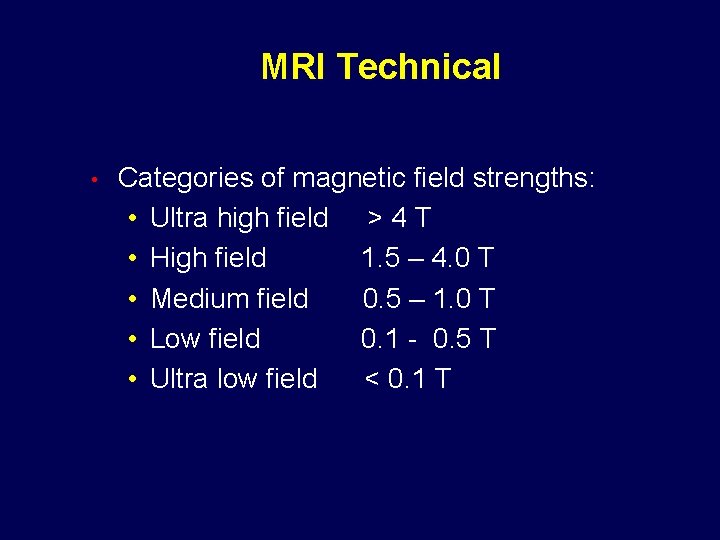 MRI Technical

• Categories of magnetic field strengths:
  • Ultra high field > 4 T
  • High field 1.5 – 4.0 T
  • Medium field 0.5 – 1.0 T
  • Low field 0.1 - 0.5 T
  • Ultra low field < 0.1 T